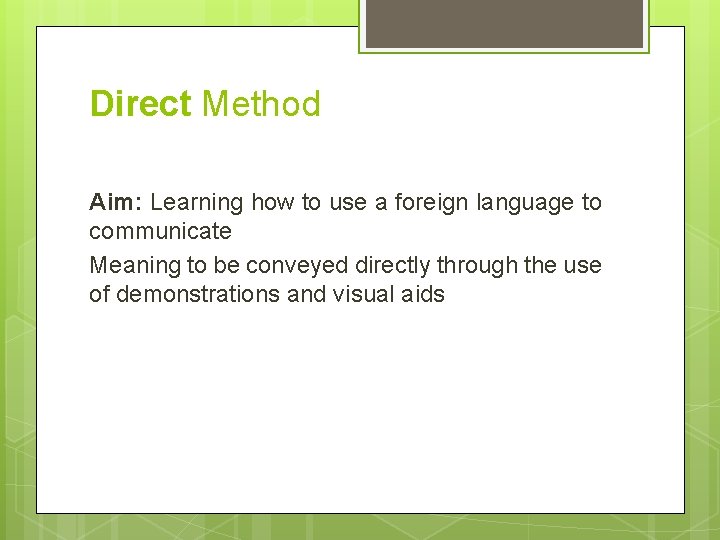 Direct Method

Aim: Learning how to use a foreign language to communicate

Meaning to be conveyed directly through the use of demonstrations and visual aids